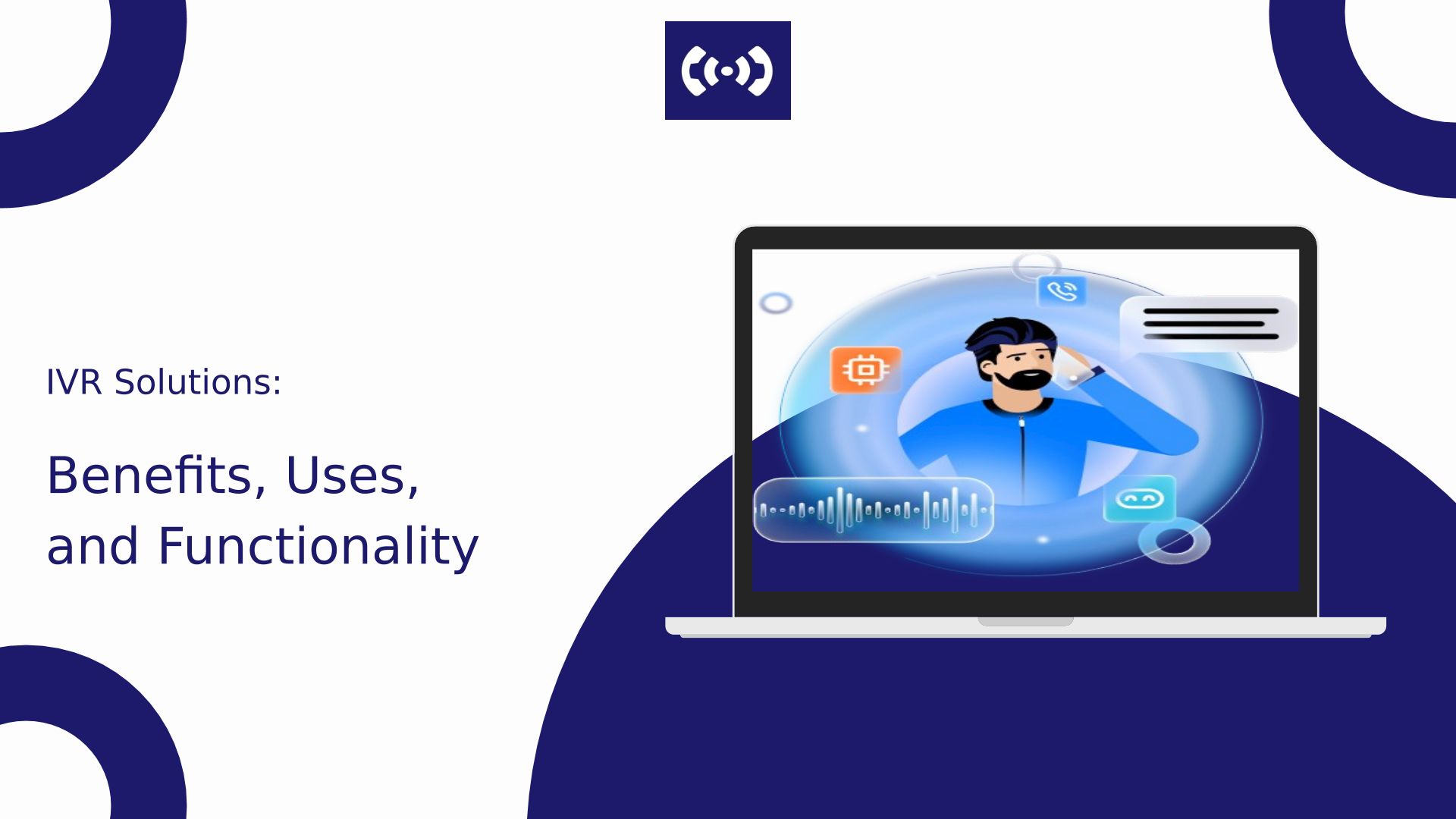 IVR Solutions:

Benefits, Uses, and Functionality